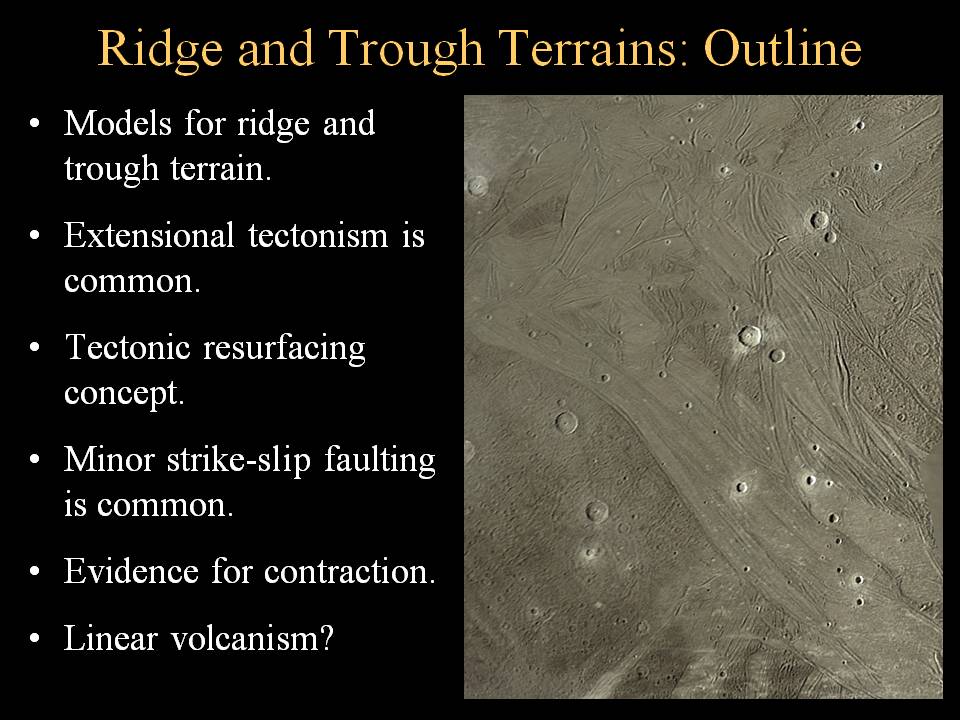 Ridge and Trough Terrains: Outline

• Models for ridge and trough terrain.

• Extensional tectonism is common.

• Tectonic resurfacing concept.

• Minor strike-slip faulting is common.

• Evidence for contraction.

• Linear volcanism?